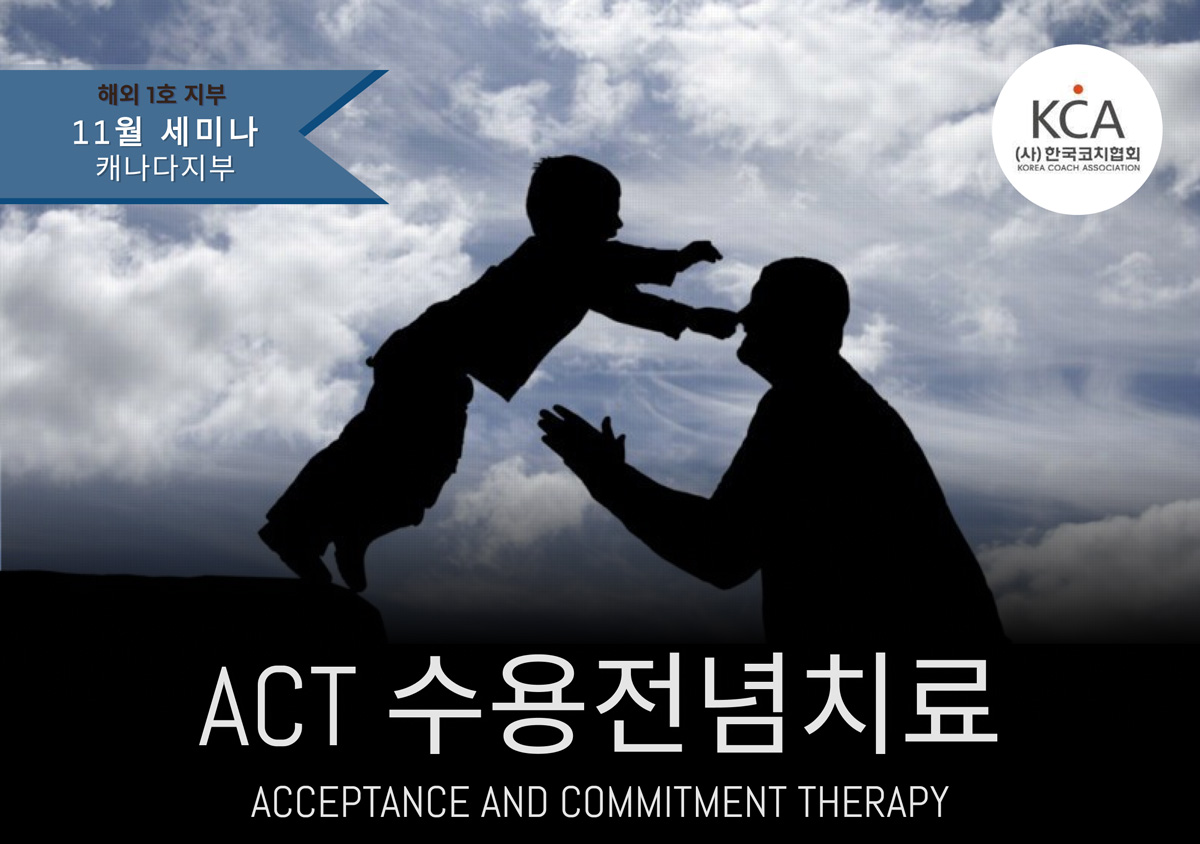 해외 1호 지부
11월 세미나
캐나다지부

KCA
(사) 한국코치협회
KOREA COACH ASSOCIATION

ACT 수용전념치료
ACCEPTANCE AND COMMITMENT THERAPY